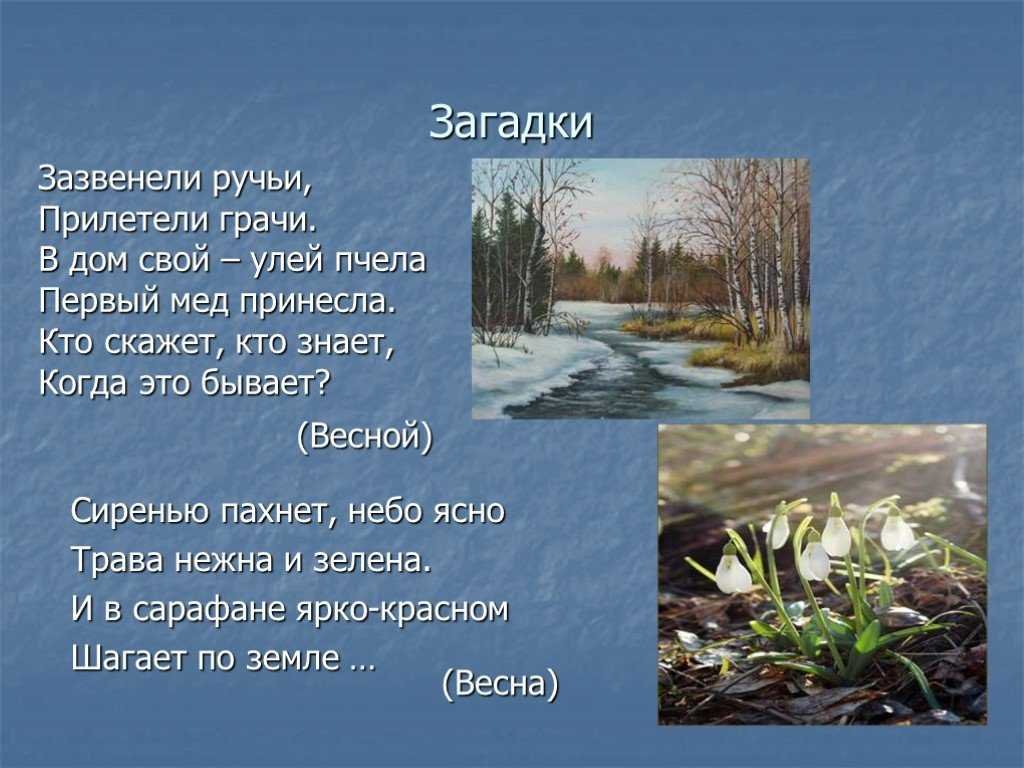 Загадки

Зазвенели ручьи,
Прилетели грачи.
В дом свой – улей пчела
Первый мед принесла.
Кто скажет, кто знает,
Когда это бывает?

(Весной)

Сиренью пахнет, небо ясно
Трава нежна и зелена.
И в сарафане ярко-красном
Шагает по земле …

(Весна)